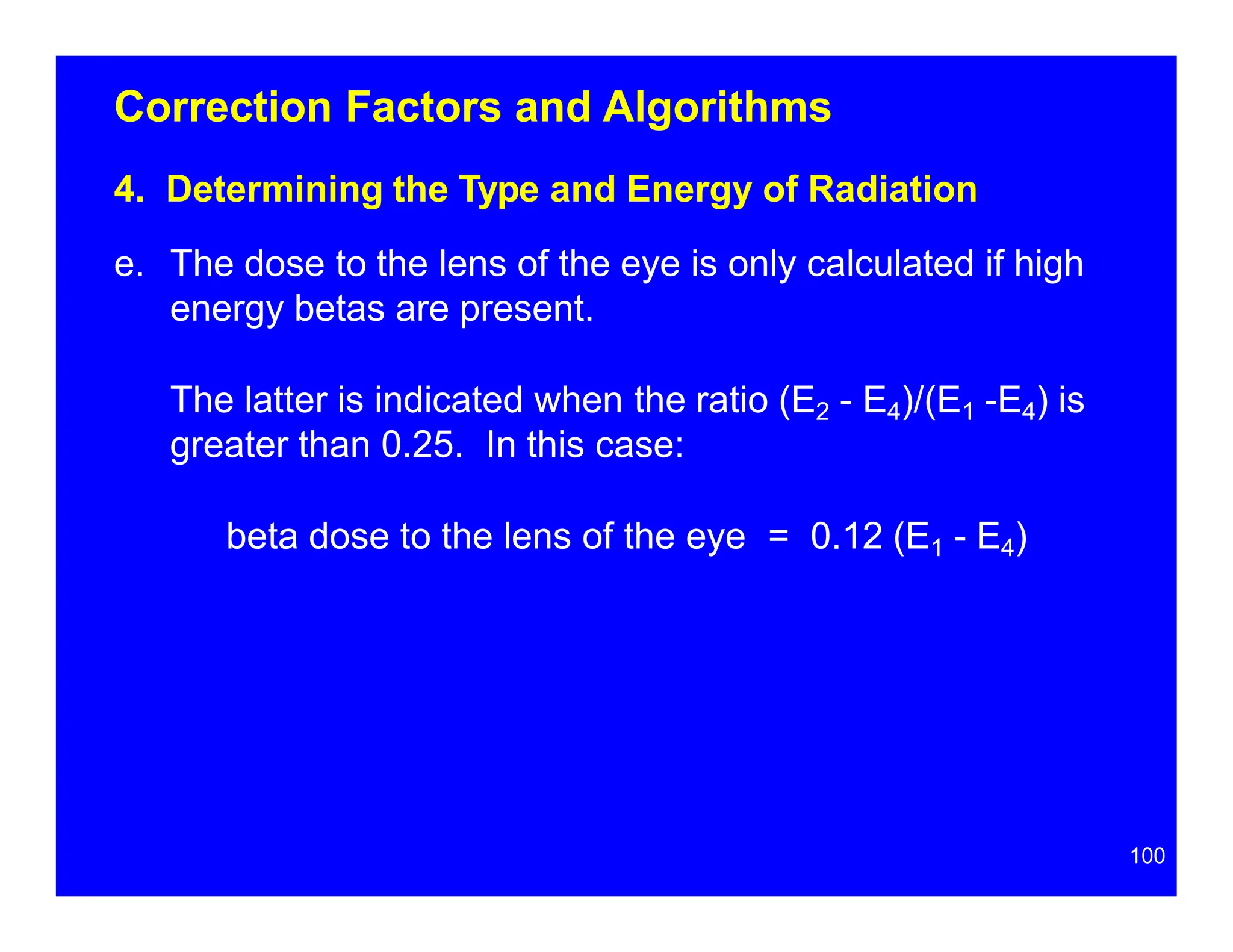 Correction Factors and Algorithms

4. Determining the Type and Energy of Radiation

e. The dose to the lens of the eye is only calculated if high energy betas are present.

The latter is indicated when the ratio $(E_2 - E_4)/(E_1 - E_4)$ is greater than 0.25. In this case:

beta dose to the lens of the eye = $0.12 (E_1 - E_4)$

100